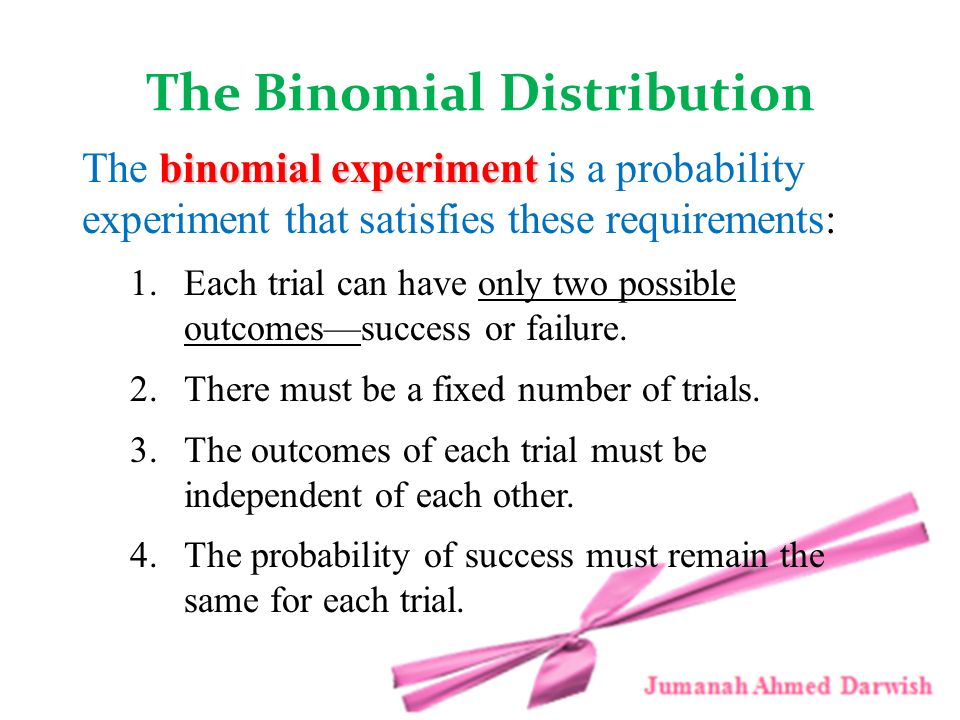 The Binomial Distribution

The binomial experiment is a probability experiment that satisfies these requirements:

1. Each trial can have only two possible outcomes—success or failure.

2. There must be a fixed number of trials.

3. The outcomes of each trial must be independent of each other.

4. The probability of success must remain the same for each trial.

Jumanah Ahmed Darwish